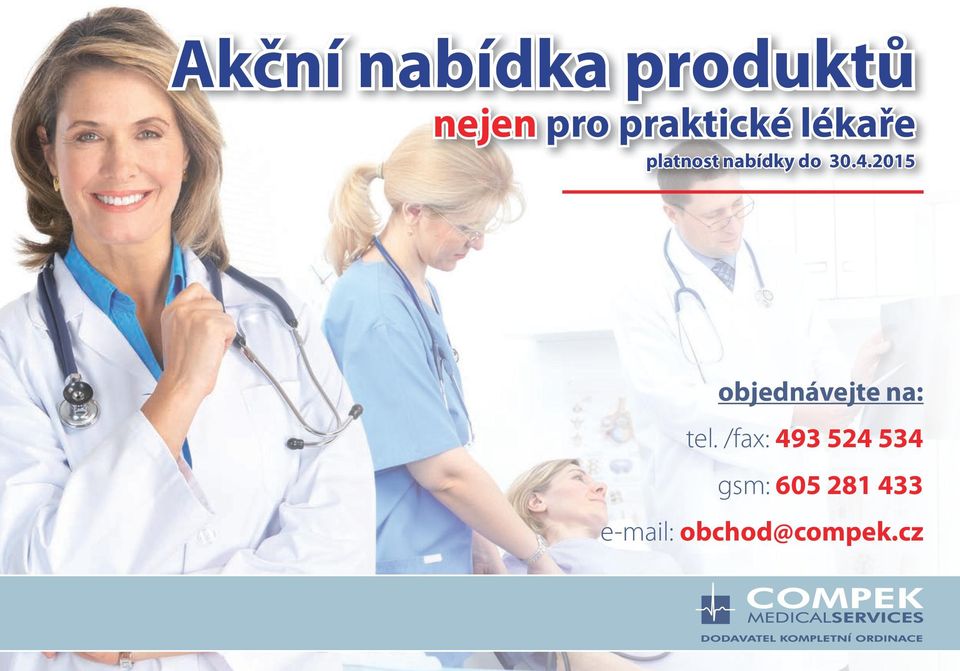 Akční nabídka produktů

nejen pro praktické lékaře

platnost nabídky do 30.4.2015

objednávejte na:

tel. /fax: 493 524 534

gsm: 605 281 433

e-mail: obchod@compek.cz

COMPEK MEDICALSERVICES

DODAVATEL KOMPLETNÍ ORDINACE